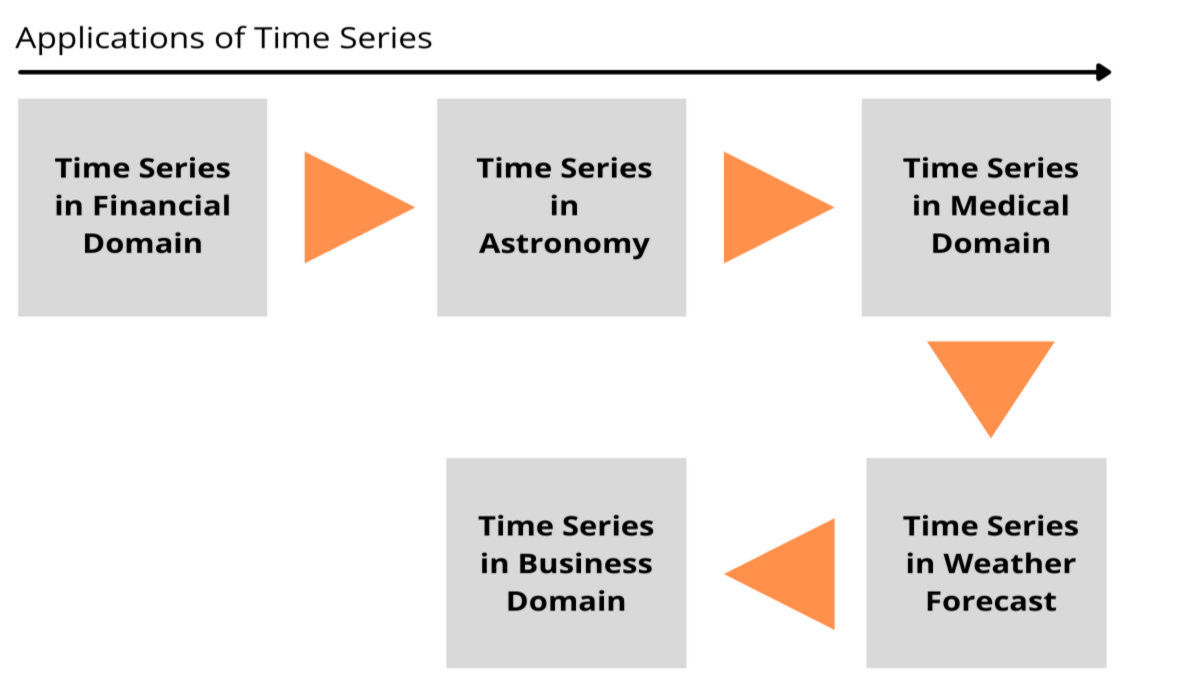 Applications of Time Series

Time Series in Financial Domain

Time Series in Astronomy

Time Series in Medical Domain

Time Series in Weather Forecast

Time Series in Business Domain